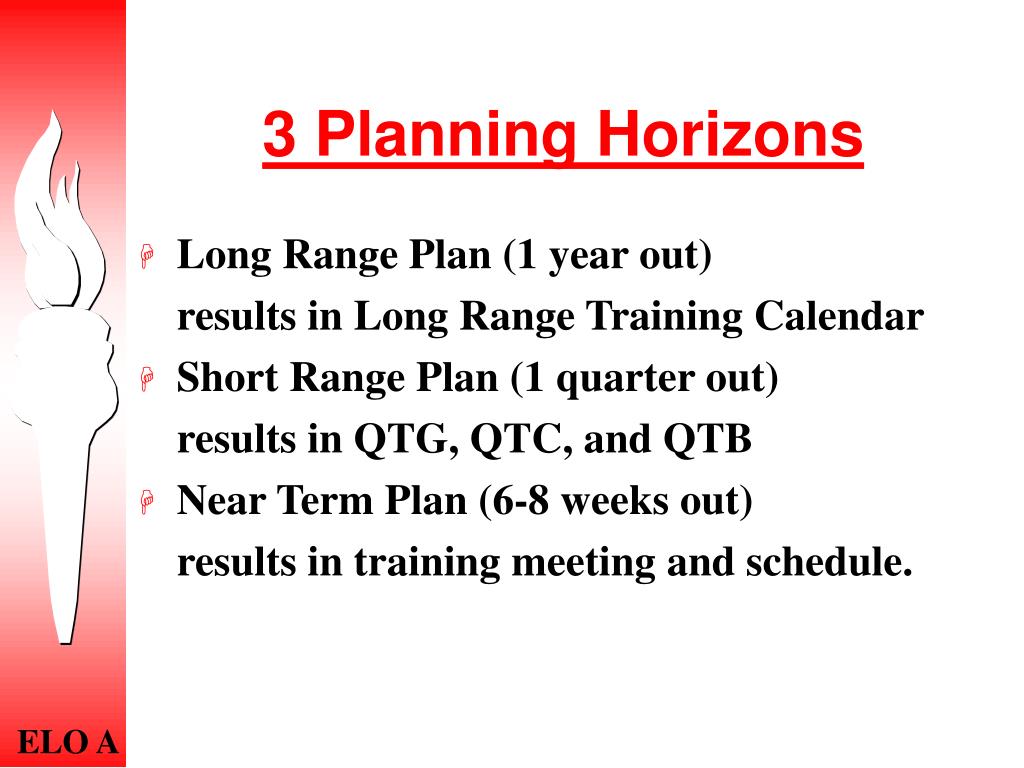 3 Planning Horizons

Long Range Plan (1 year out)
results in Long Range Training Calendar

Short Range Plan (1 quarter out)
results in QTG, QTC, and QTB

Near Term Plan (6-8 weeks out)
results in training meeting and schedule.

ELO A